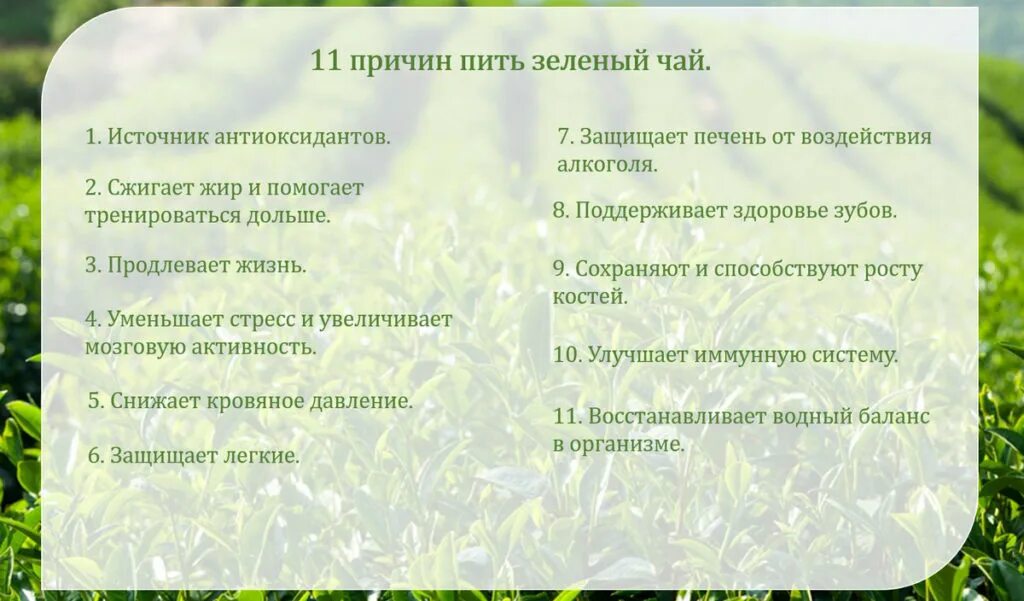 11 причин пить зеленый чай.

1. Источник антиоксидантов.

2. Сжигает жир и помогает тренироваться дольше.

3. Продлевает жизнь.

4. Уменьшает стресс и увеличивает мозговую активность.

5. Снижает кровяное давление.

6. Защищает легкие.

7. Защищает печень от воздействия алкоголя.

8. Поддерживает здоровье зубов.

9. Сохраняют и способствуют росту костей.

10. Улучшает иммунную систему.

11. Восстанавливает водный баланс в организме.